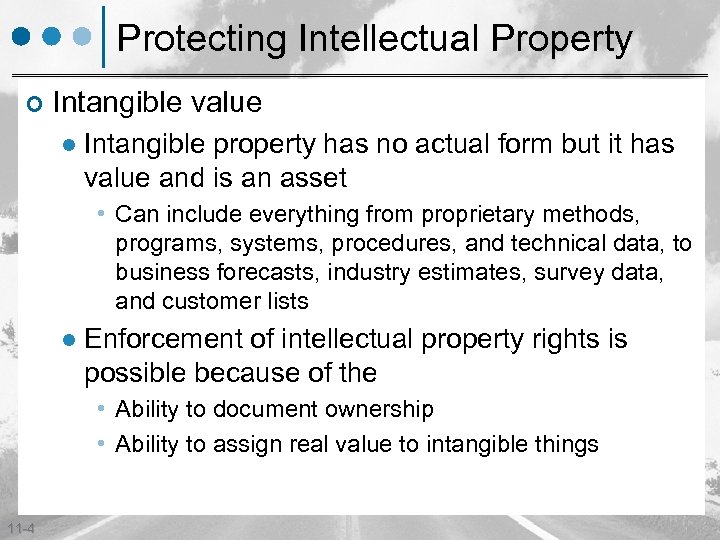 Protecting Intellectual Property

Intangible value

Intangible property has no actual form but it has value and is an asset

Can include everything from proprietary methods, programs, systems, procedures, and technical data, to business forecasts, industry estimates, survey data, and customer lists

Enforcement of intellectual property rights is possible because of the

Ability to document ownership

Ability to assign real value to intangible things

11-4